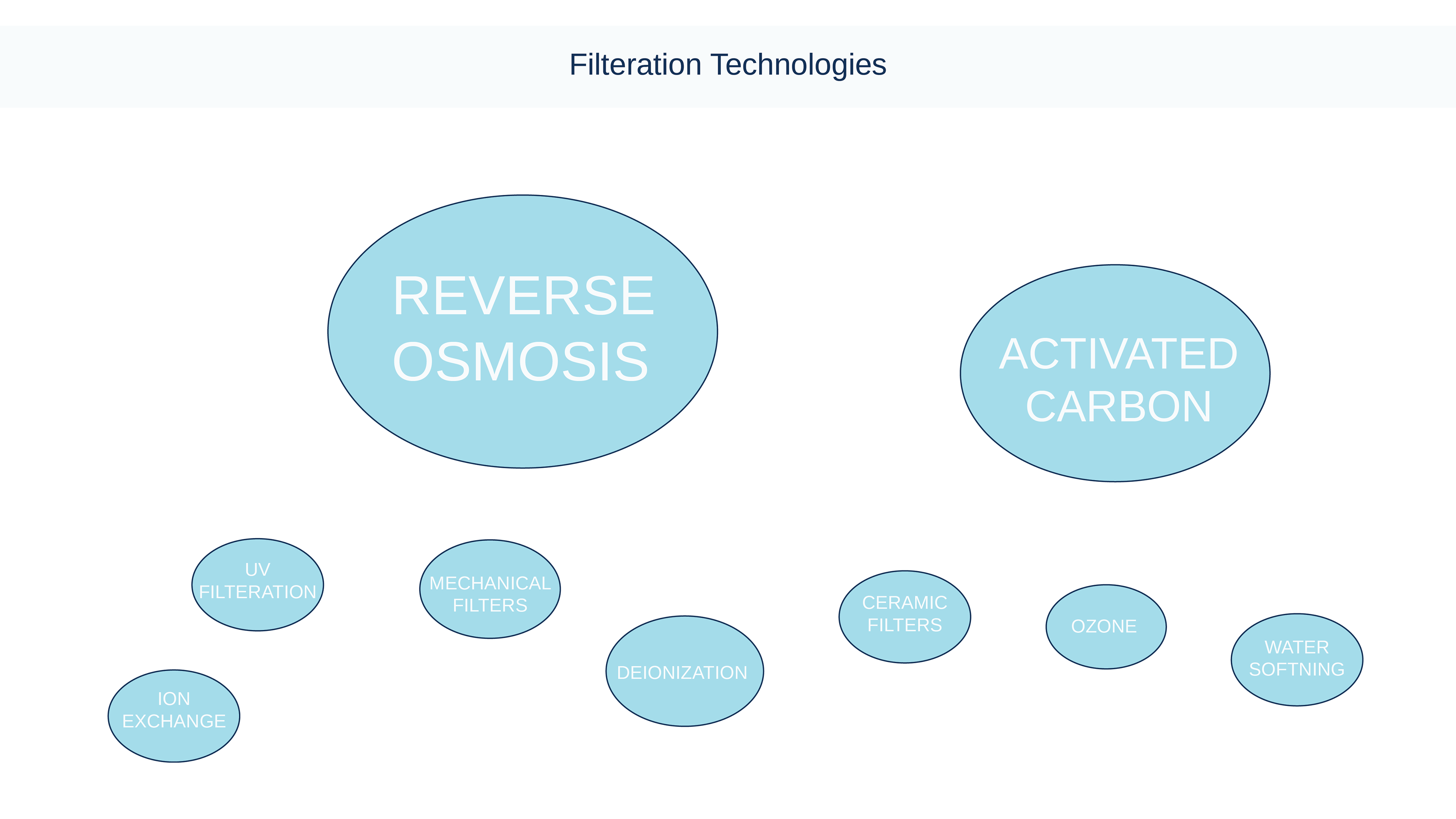 Filteration Technologies

REVERSE OSMOSIS

ACTIVATED CARBON

UV FILTERATION

MECHANICAL FILTERS

DEIONIZATION

CERAMIC FILTERS

OZONE

WATER SOFTNING

ION EXCHANGE